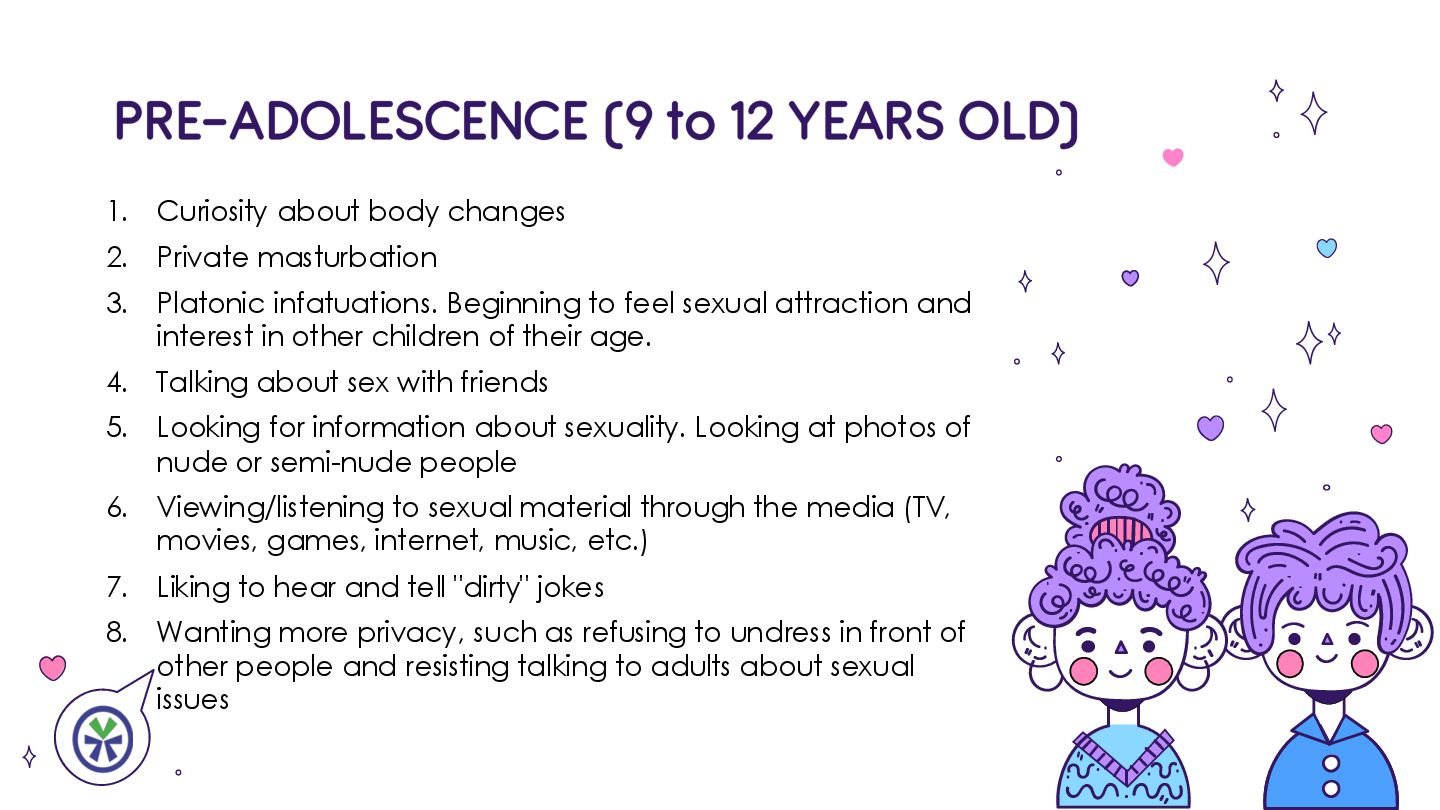 PRE-ADOLESCENCE (9 to 12 YEARS OLD)

1. Curiosity about body changes
2. Private masturbation
3. Platonic infatuations. Beginning to feel sexual attraction and interest in other children of their age.
4. Talking about sex with friends
5. Looking for information about sexuality. Looking at photos of nude or semi-nude people
6. Viewing/listening to sexual material through the media (TV, movies, games, internet, music, etc.)
7. Liking to hear and tell "dirty" jokes
8. Wanting more privacy, such as refusing to undress in front of other people and resisting talking to adults about sexual issues